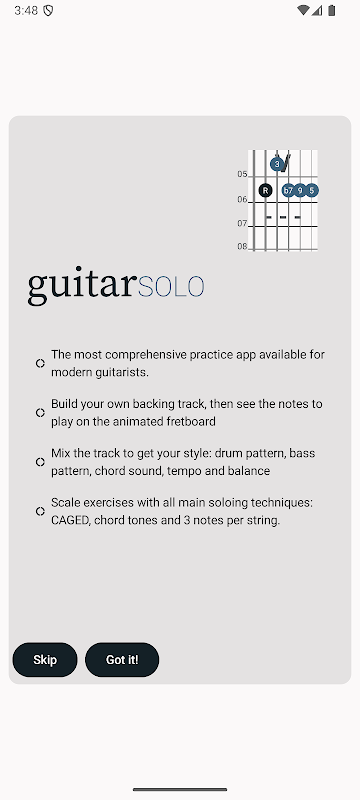 3:48

3
05
R b7 9 5
06
07
08

guitarSOLO

The most comprehensive practice app available for modern guitarists.

Build your own backing track, then see the notes to play on the animated fretboard

Mix the track to get your style: drum pattern, bass pattern, chord sound, tempo and balance

Scale exercises with all main soloing techniques: CAGED, chord tones and 3 notes per string.

Skip

Got it!